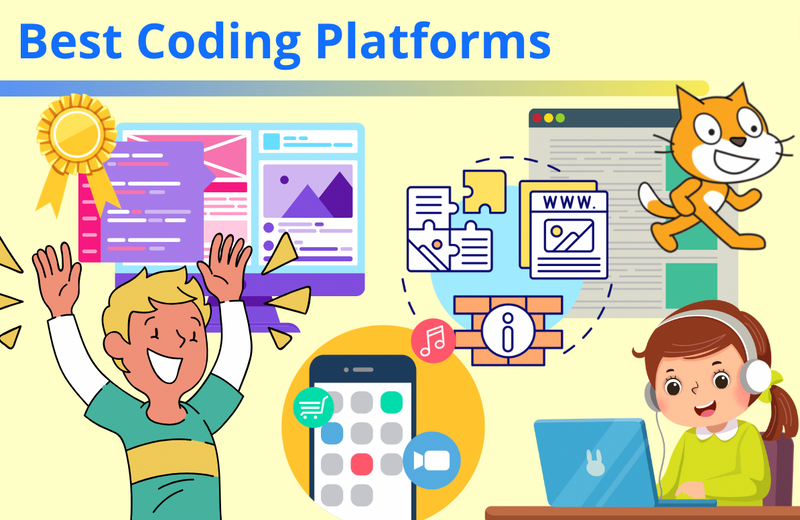 Best Coding Platforms

WWW.